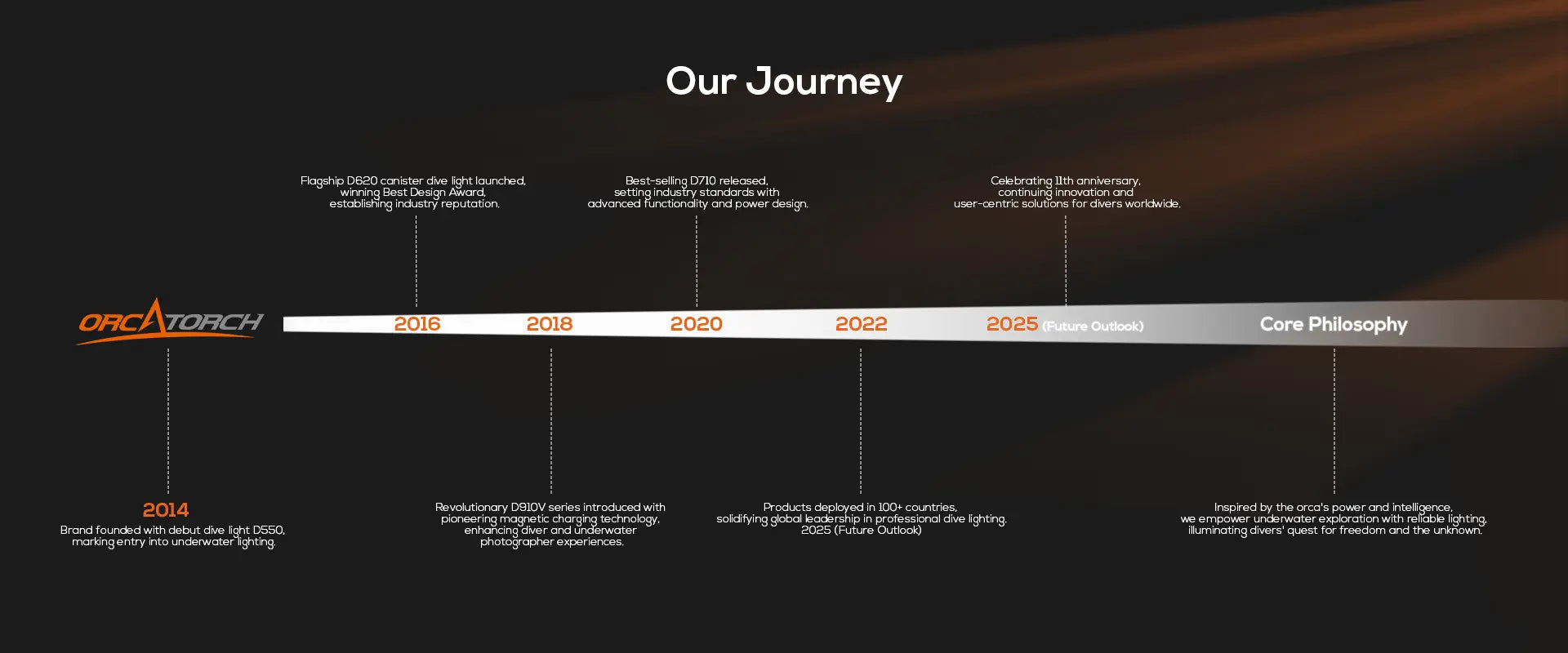 Our Journey

Flagship D620 canister dive light launched, winning Best Design Award, establishing industry reputation.

Best-selling D710 released, setting industry standards with advanced functionality and power design.

Celebrating 11th anniversary, continuing innovation and user-centric solutions for divers worldwide.

ORCATORCH

2016 2018 2020 2022 2025 (Future Outlook) Core Philosophy

2014
Brand founded with debut dive light D550, marking entry into underwater lighting.

Revolutionary D910V series introduced with pioneering magnetic charging technology, enhancing diver and underwater photographer experiences.

Products deployed in 100+ countries, solidifying global leadership in professional dive lighting. 2025 (Future Outlook)

Inspired by the orca's power and intelligence, we empower underwater exploration with reliable lighting, illuminating divers' quest for freedom and the unknown.